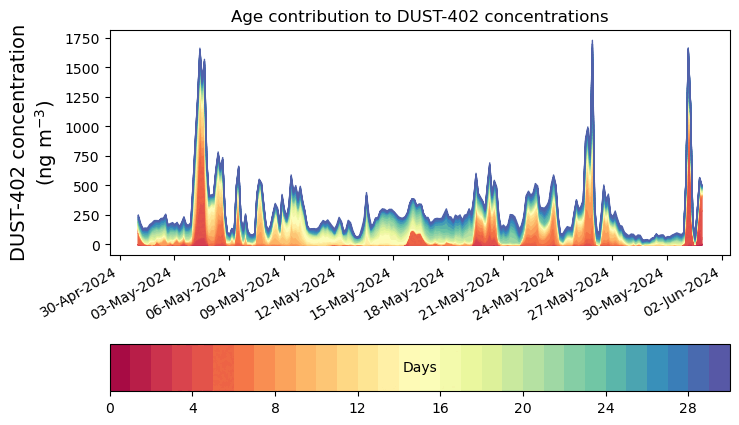 Age contribution to DUST-402 concentrations

DUST-402 concentration (ng m$^{-3}$)

1750
1500
1250
1000
750
500
250
0

30-Apr-2024
03-May-2024
06-May-2024
09-May-2024
12-May-2024
15-May-2024
18-May-2024
21-May-2024
24-May-2024
27-May-2024
30-May-2024
02-Jun-2024

Days

0
4
8
12
16
20
24
28